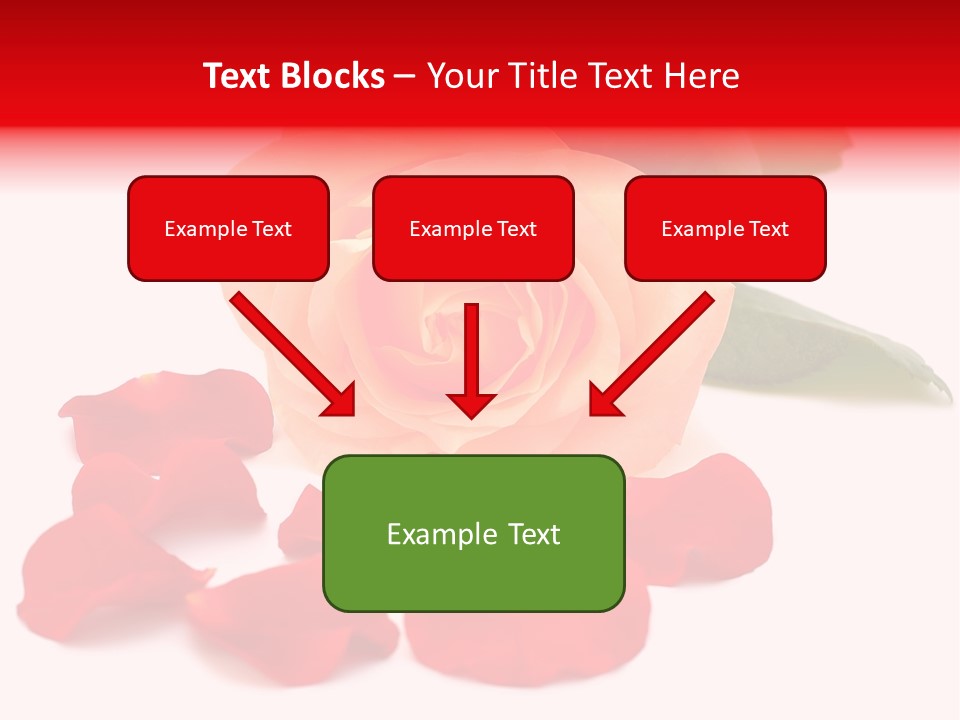 Text Blocks – Your Title Text Here

Example Text

Example Text

Example Text

Example Text